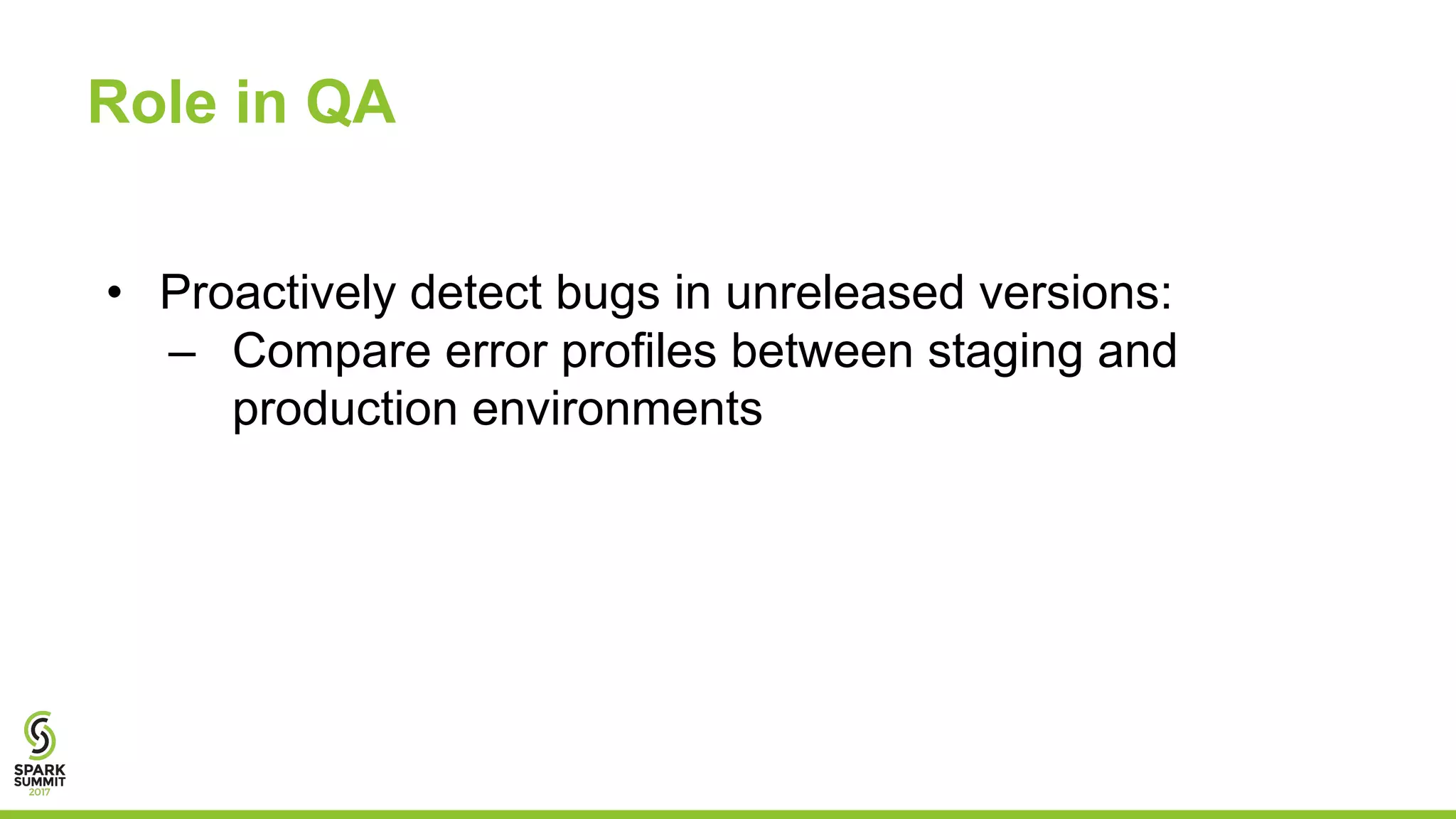 Role in QA

• Proactively detect bugs in unreleased versions:
– Compare error profiles between staging and production environments

SPARK SUMMIT 2017